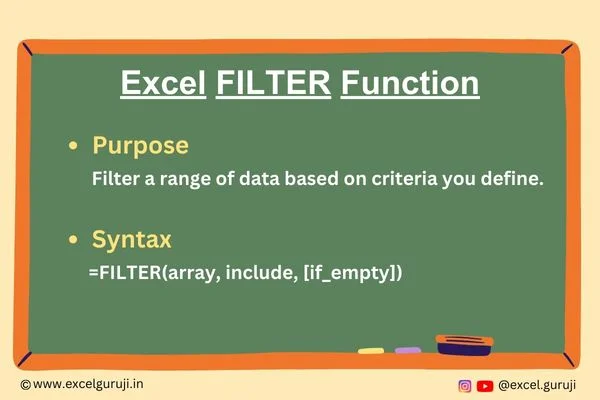 Excel FILTER Function

• Purpose
Filter a range of data based on criteria you define.

• Syntax
=FILTER(array, include, [if_empty])

©www.excelguruji.in

@excel.guruji